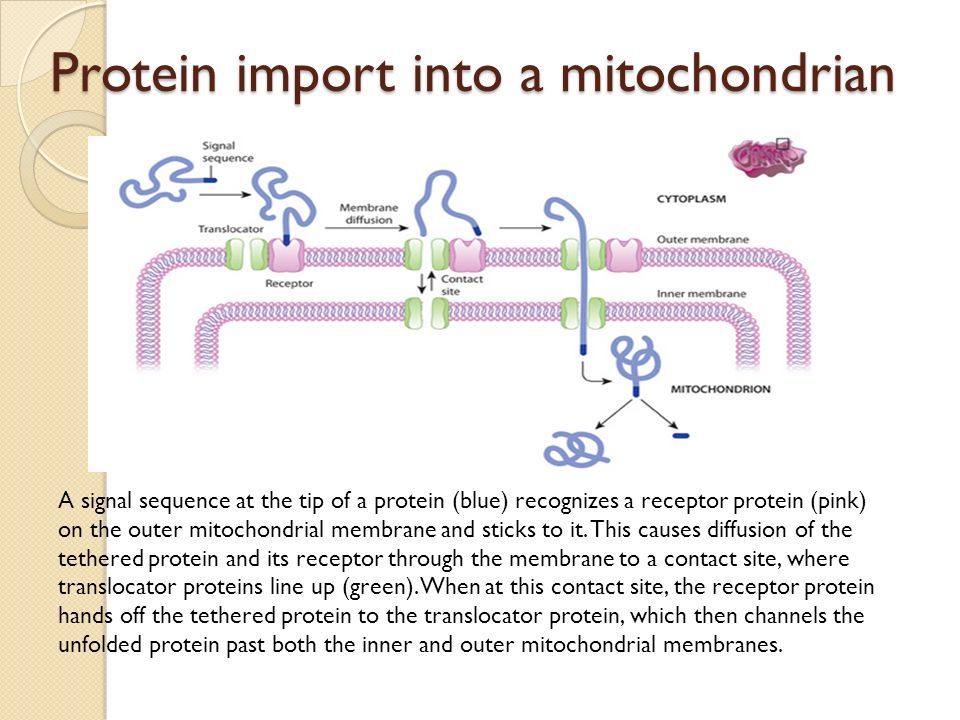 Protein import into a mitochondrian

Signal sequence

Translocator

Receptor

Membrane diffusion

Contact site

CYTOPLASM

Outer membrane

Inner membrane

MITOCHONDRION

A signal sequence at the tip of a protein (blue) recognizes a receptor protein (pink) on the outer mitochondrial membrane and sticks to it. This causes diffusion of the tethered protein and its receptor through the membrane to a contact site, where translocator proteins line up (green). When at this contact site, the receptor protein hands off the tethered protein to the translocator protein, which then channels the unfolded protein past both the inner and outer mitochondrial membranes.